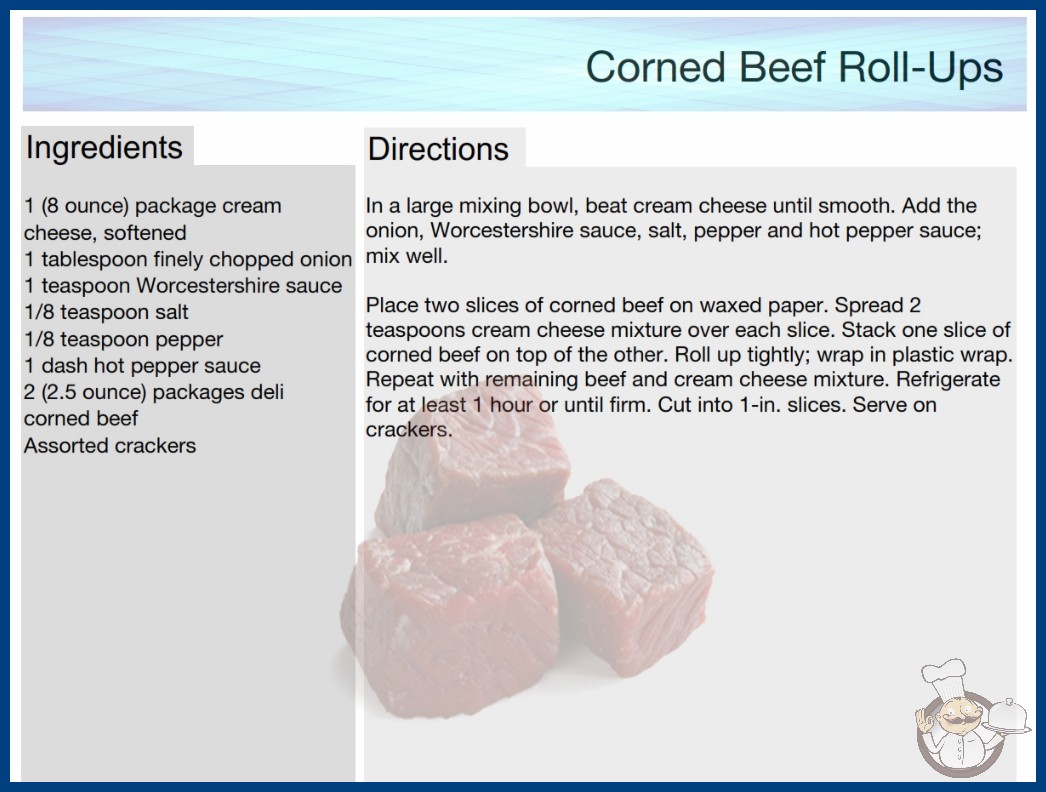 Corned Beef Roll-Ups

Ingredients

1 (8 ounce) package cream cheese, softened
1 tablespoon finely chopped onion
1 teaspoon Worcestershire sauce
1/8 teaspoon salt
1/8 teaspoon pepper
1 dash hot pepper sauce
2 (2.5 ounce) packages deli corned beef
Assorted crackers

Directions

In a large mixing bowl, beat cream cheese until smooth. Add the onion, Worcestershire sauce, salt, pepper and hot pepper sauce; mix well.

Place two slices of corned beef on waxed paper. Spread 2 teaspoons cream cheese mixture over each slice. Stack one slice of corned beef on top of the other. Roll up tightly; wrap in plastic wrap. Repeat with remaining beef and cream cheese mixture. Refrigerate for at least 1 hour or until firm. Cut into 1-in. slices. Serve on crackers.